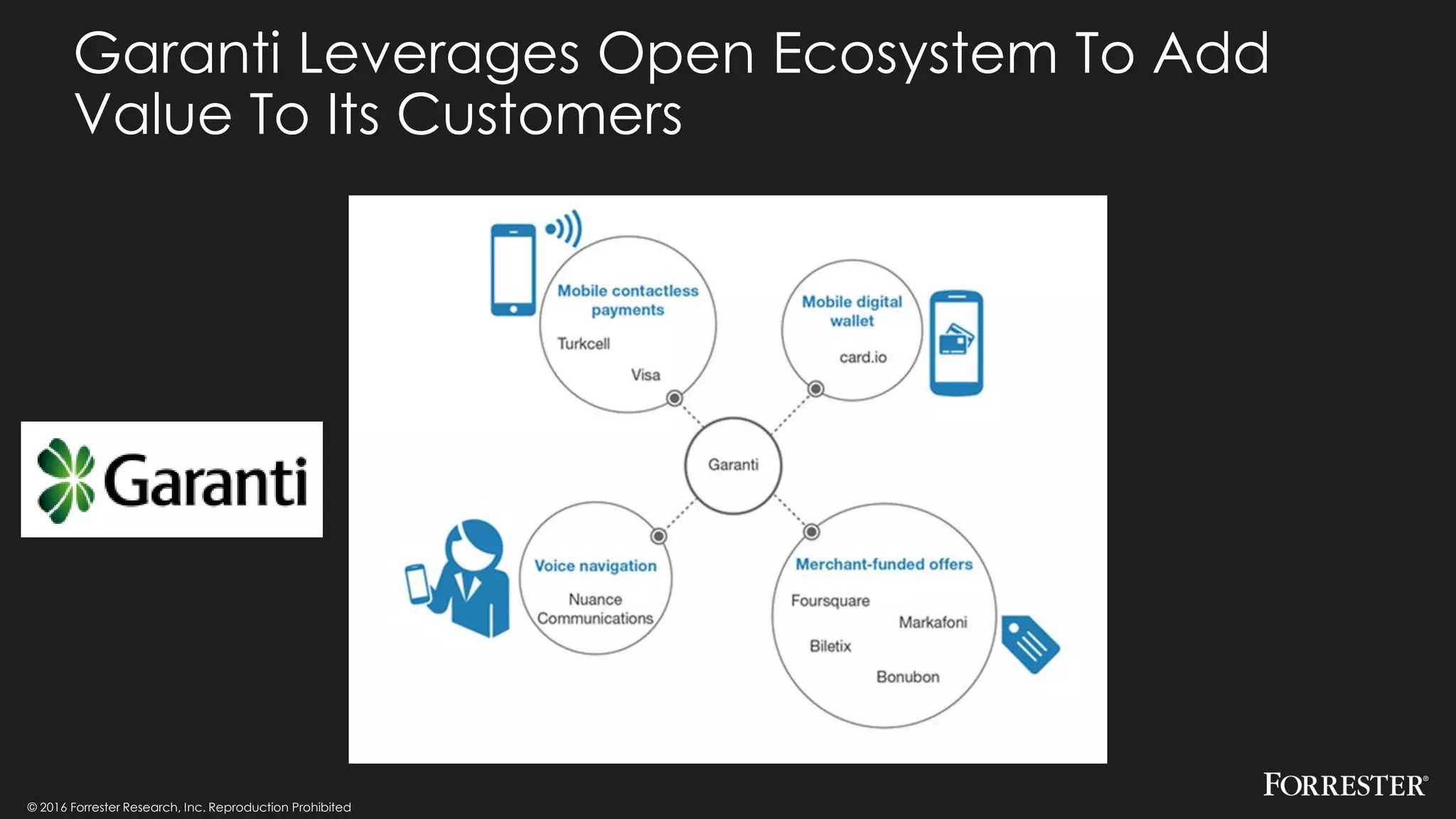 Garanti Leverages Open Ecosystem To Add Value To Its Customers

Garanti

Mobile contactless payments

Turkcell

Visa

Mobile digital wallet

card.io

Garanti

Voice navigation

Nuance Communications

Merchant-funded offers

Foursquare

Markafoni

Biletix

Bonubon

© 2016 Forrester Research, Inc. Reproduction Prohibited

FORRESTER®